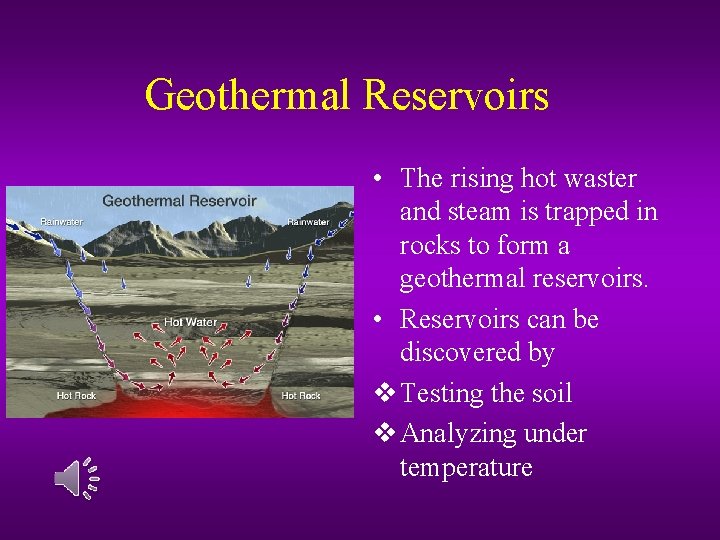 Geothermal Reservoirs

Geothermal Reservoir

Rainwater

Rainwater

Hot Water

Hot Rock

Hot Rock

• The rising hot waster and steam is trapped in rocks to form a geothermal reservoirs.

• Reservoirs can be discovered by

❖ Testing the soil

❖ Analyzing under temperature